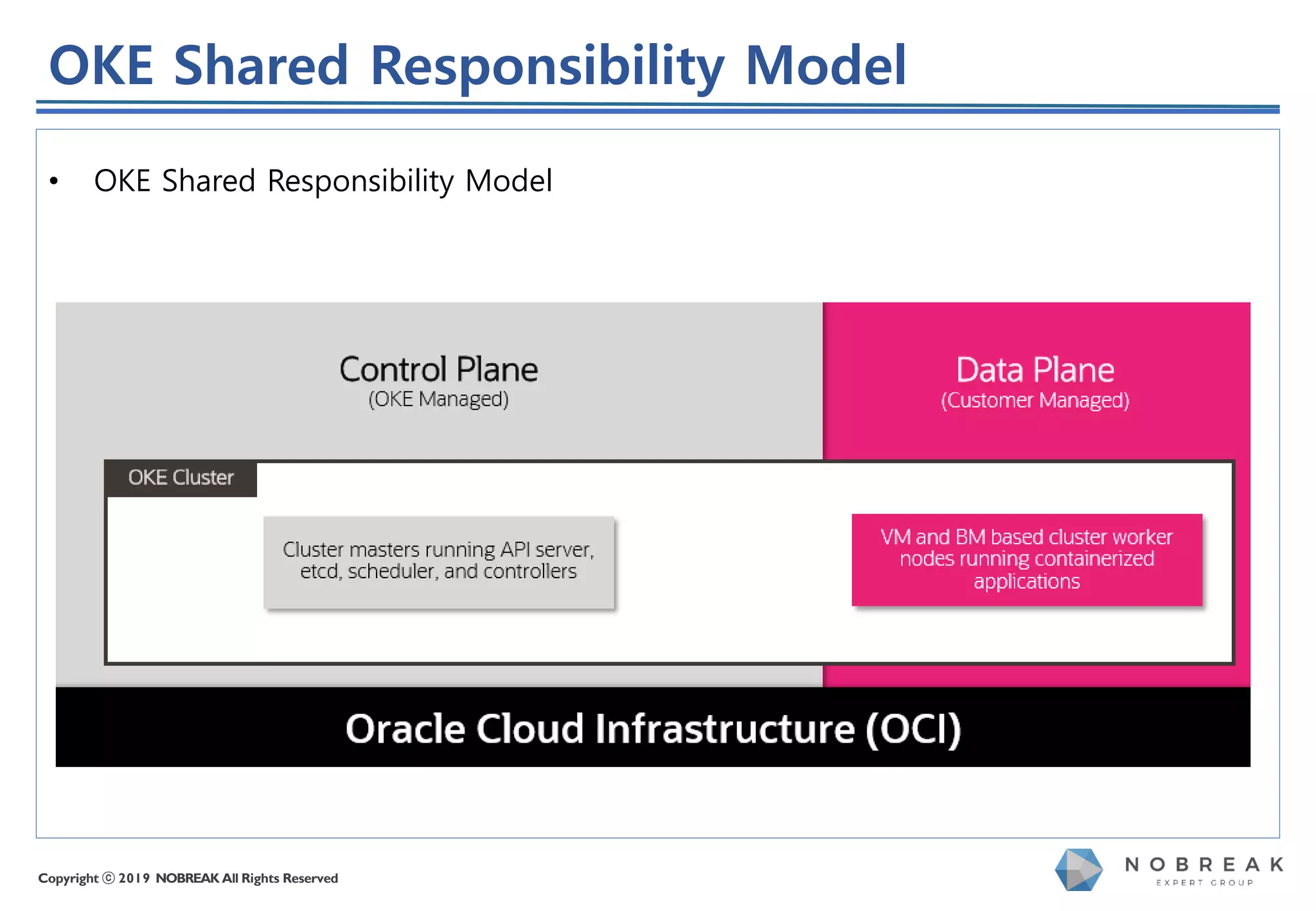 OKE Shared Responsibility Model

• OKE Shared Responsibility Model

Control Plane
(OKE Managed)

Data Plane
(Customer Managed)

OKE Cluster

Cluster masters running API server, etcd, scheduler, and controllers

VM and BM based cluster worker nodes running containerized applications

Oracle Cloud Infrastructure (OCI)

Copyright ⓒ 2019 NOBREAK All Rights Reserved

NOBREAK
EXPERT GROUP